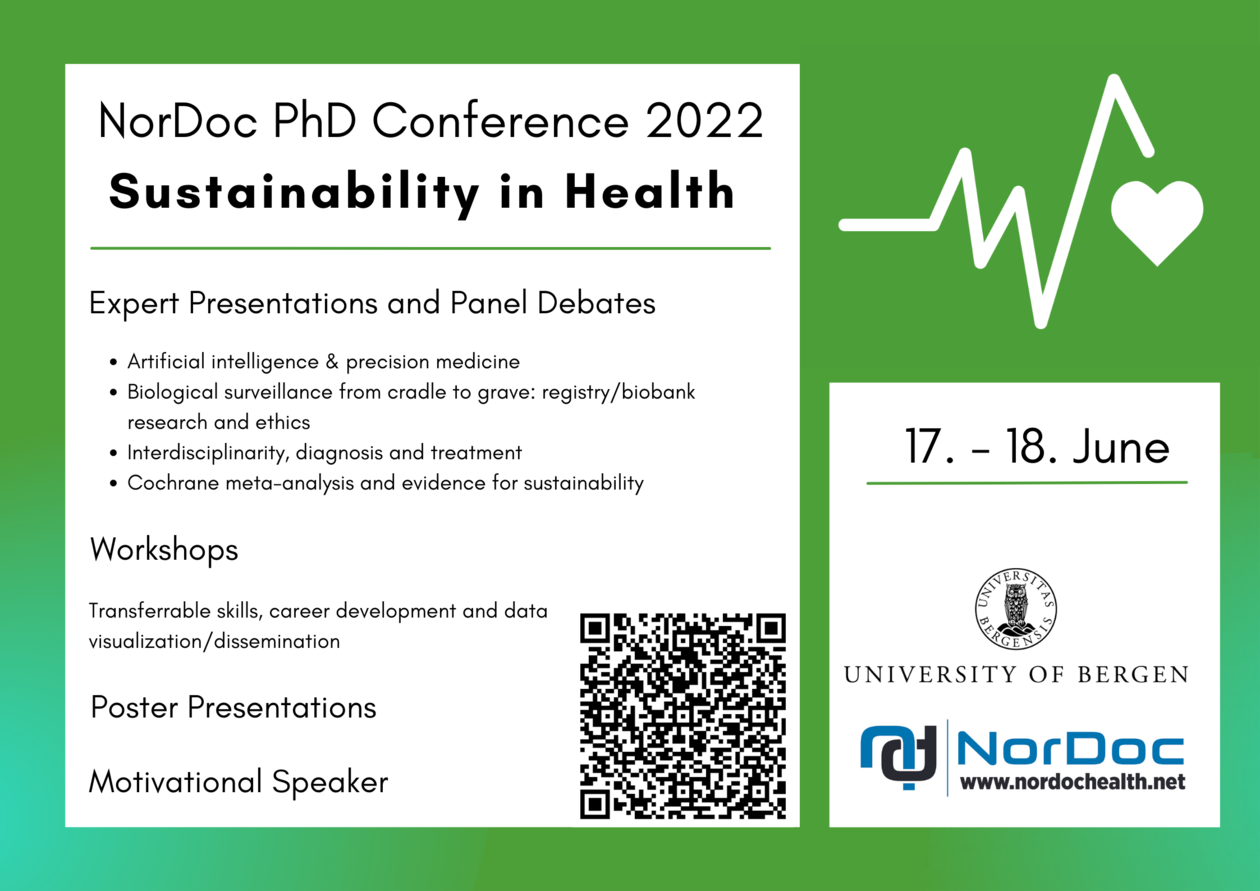 NorDoc PhD Conference 2022
Sustainability in Health

Expert Presentations and Panel Debates

- Artificial intelligence & precision medicine
- Biological surveillance from cradle to grave: registry/biobank research and ethics
- Interdisciplinarity, diagnosis and treatment
- Cochrane meta-analysis and evidence for sustainability

Workshops

Transferrable skills, career development and data visualization/dissemination

Poster Presentations

Motivational Speaker

17. - 18. June

UNIVERSITAS BERGENSIS

UNIVERSITY OF BERGEN

NorDoc
www.nordochealth.net